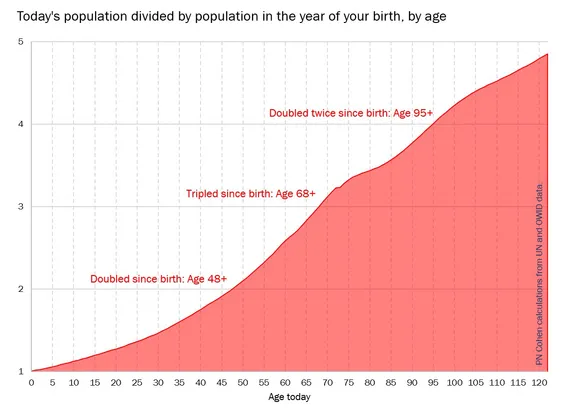 Today's population divided by population in the year of your birth, by age

5
4
3
2
1

Doubled twice since birth: Age 95+
Tripled since birth: Age 68+
Doubled since birth: Age 48+

PN Cohen calculations from UN and OWID data.

0 5 10 15 20 25 30 35 40 45 50 55 60 65 70 75 80 85 90 95 100 105 110 115 120
Age today